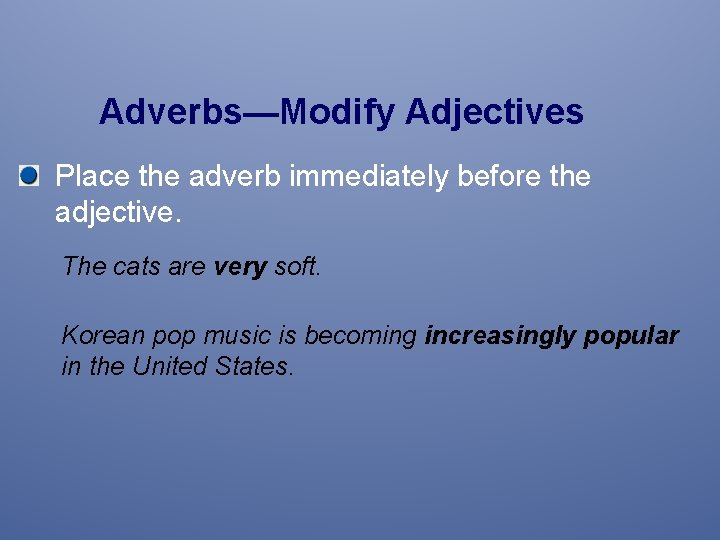 Adverbs—Modify Adjectives

Place the adverb immediately before the adjective.

The cats are very soft.

Korean pop music is becoming increasingly popular in the United States.